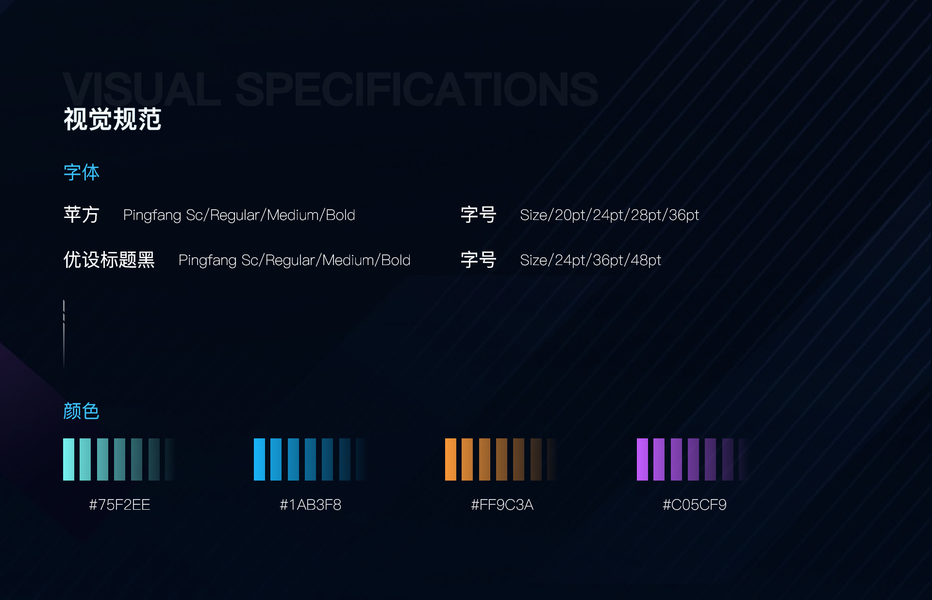 VISUAL SPECIFICATIONS
视觉规范

字体

苹方 Pingfang Sc/Regular/Medium/Bold

字号 Size/20pt/24pt/28pt/36pt

优设标题黑 Pingfang Sc/Regular/Medium/Bold

字号 Size/24pt/36pt/48pt

颜色

#75F2EE

#1AB3F8

#FF9C3A

#C05CF9